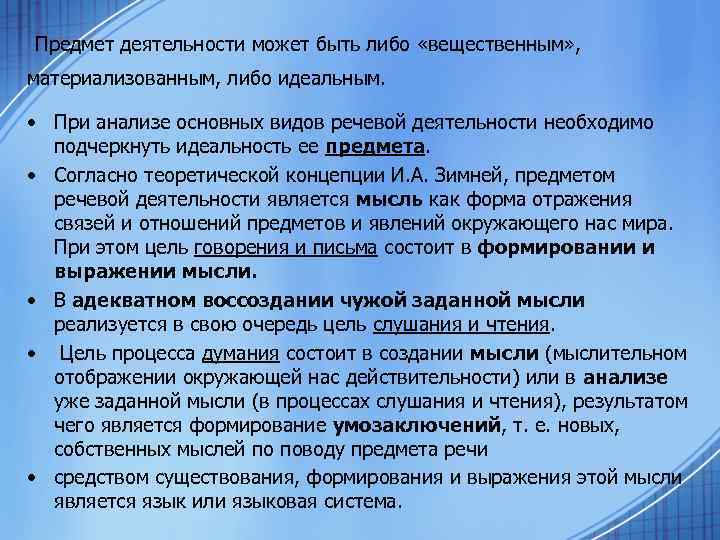 Предмет деятельности может быть либо «вещественным», материализованным, либо идеальным.

• При анализе основных видов речевой деятельности необходимо подчеркнуть идеальность ее предмета.
• Согласно теоретической концепции И.А. Зимней, предметом речевой деятельности является мысль как форма отражения связей и отношений предметов и явлений окружающего нас мира. При этом цель говорения и письма состоит в формировании и выражении мысли.
• В адекватном воссоздании чужой заданной мысли реализуется в свою очередь цель слушания и чтения.
• Цель процесса думания состоит в создании мысли (мыслительном отображении окружающей нас действительности) или в анализе уже заданной мысли (в процессах слушания и чтения), результатом чего является формирование умозаключений, т. е. новых, собственных мыслей по поводу предмета речи
• средством существования, формирования и выражения этой мысли является язык или языковая система.